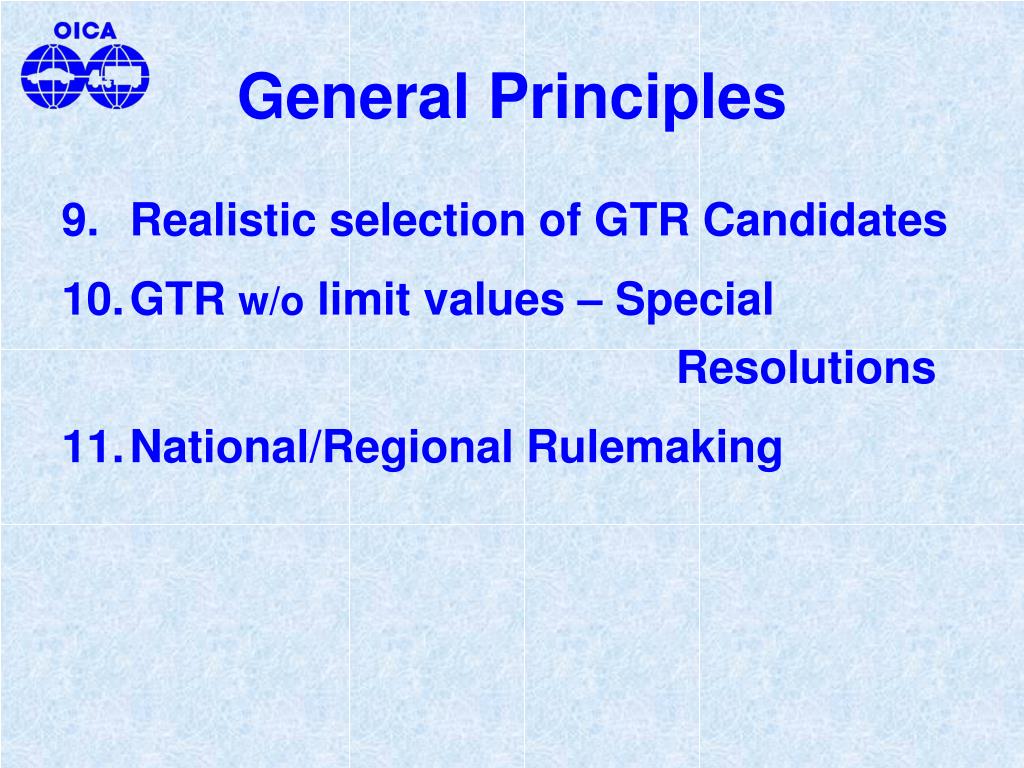 OICA

General Principles

9. Realistic selection of GTR Candidates

10. GTR w/o limit values – Special Resolutions

11. National/Regional Rulemaking